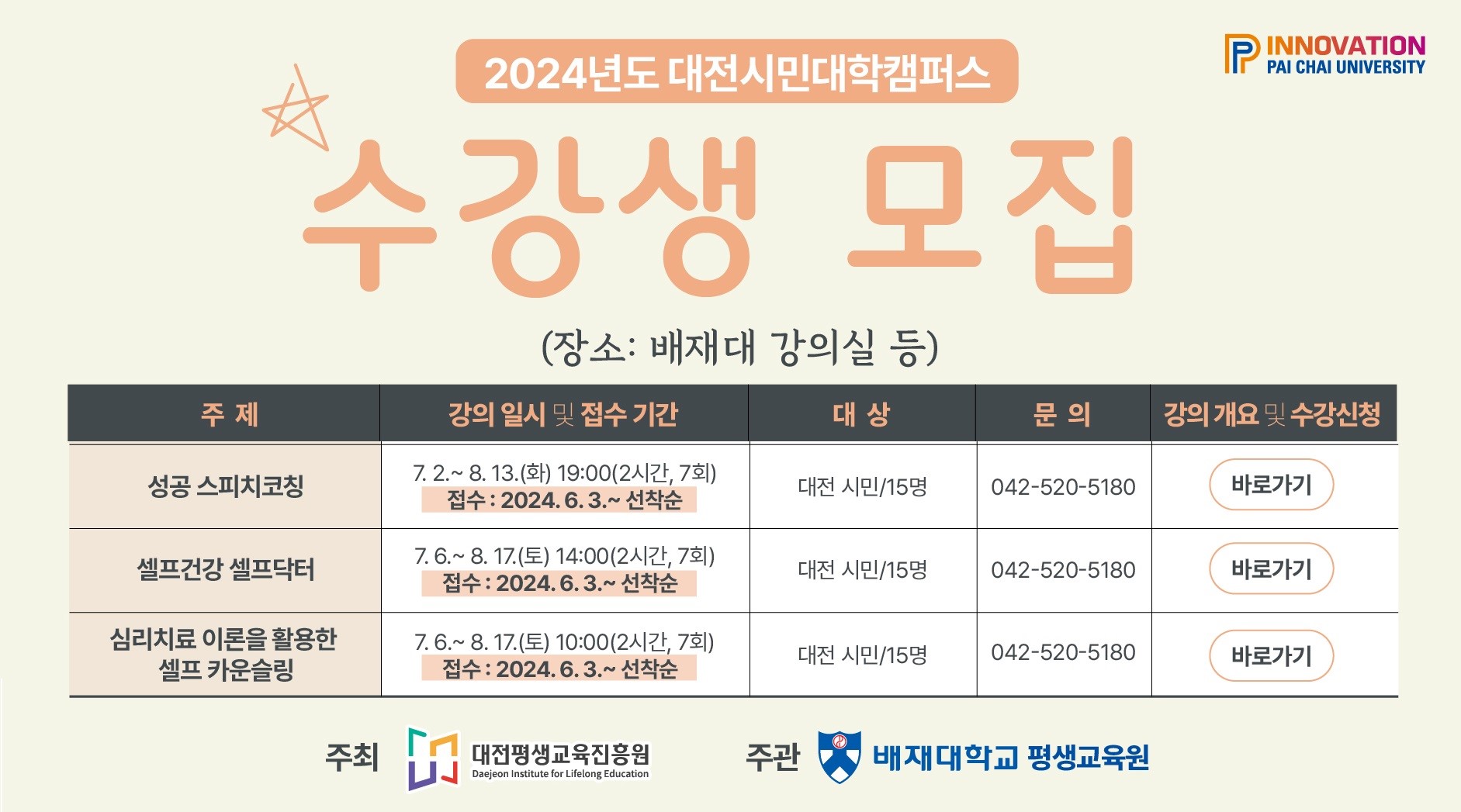 INNOVATION
PAI CHAI UNIVERSITY

2024년도 대전시민대학캠퍼스

수강생 모집

(장소: 배재대 강의실 등)

| 주 제 | 강의 일시 및 접수 기간 | 대 상 | 문 의 | 강의 개요 및 수강신청 |
|---|---|---|---|---|
| 성공 스피치코칭 | 7. 2.~ 8. 13.(화) 19:00(2시간, 7회) 접수 : 2024. 6. 3.~ 선착순 | 대전 시민/15명 | 042-520-5180 | 바로가기 |
| 셀프건강 셀프닥터 | 7. 6.~ 8. 17.(토) 14:00(2시간, 7회) 접수 : 2024. 6. 3.~ 선착순 | 대전 시민/15명 | 042-520-5180 | 바로가기 |
| 심리치료 이론을 활용한 셀프 카운슬링 | 7. 6.~ 8. 17.(토) 10:00(2시간, 7회) 접수 : 2024. 6. 3.~ 선착순 | 대전 시민/15명 | 042-520-5180 | 바로가기 |

주최 대전평생교육진흥원 Daejeon Institute for Lifelong Education

주관 배재대학교 평생교육원